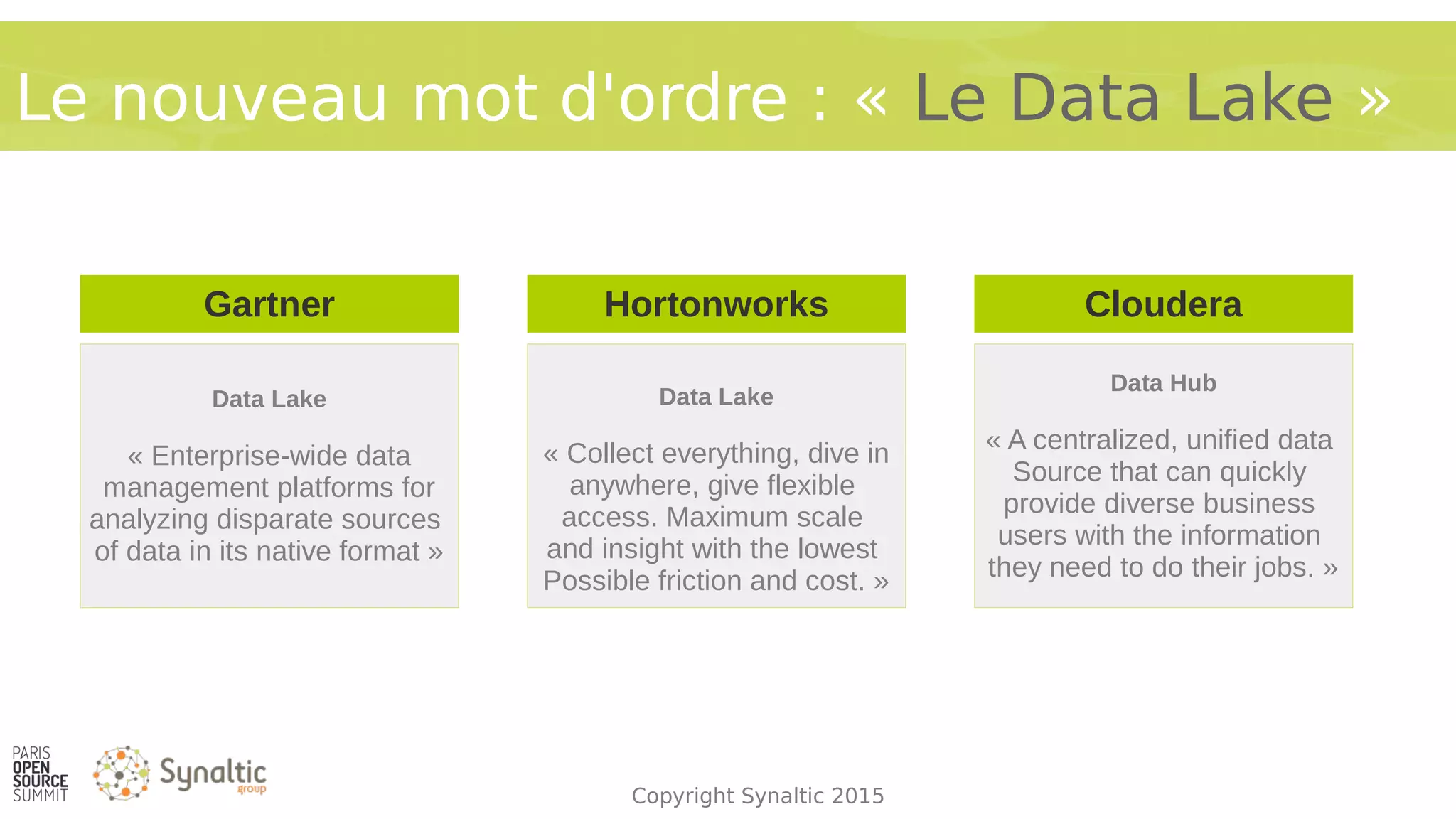 Le nouveau mot d'ordre : « Le Data Lake »

Gartner

Data Lake

« Enterprise-wide data management platforms for analyzing disparate sources of data in its native format »

Hortonworks

Data Lake

« Collect everything, dive in anywhere, give flexible access. Maximum scale and insight with the lowest Possible friction and cost. »

Cloudera

Data Hub

« A centralized, unified data Source that can quickly provide diverse business users with the information they need to do their jobs. »

PARIS OPEN SOURCE SUMMIT

Synaltic group

Copyright Synaltic 2015